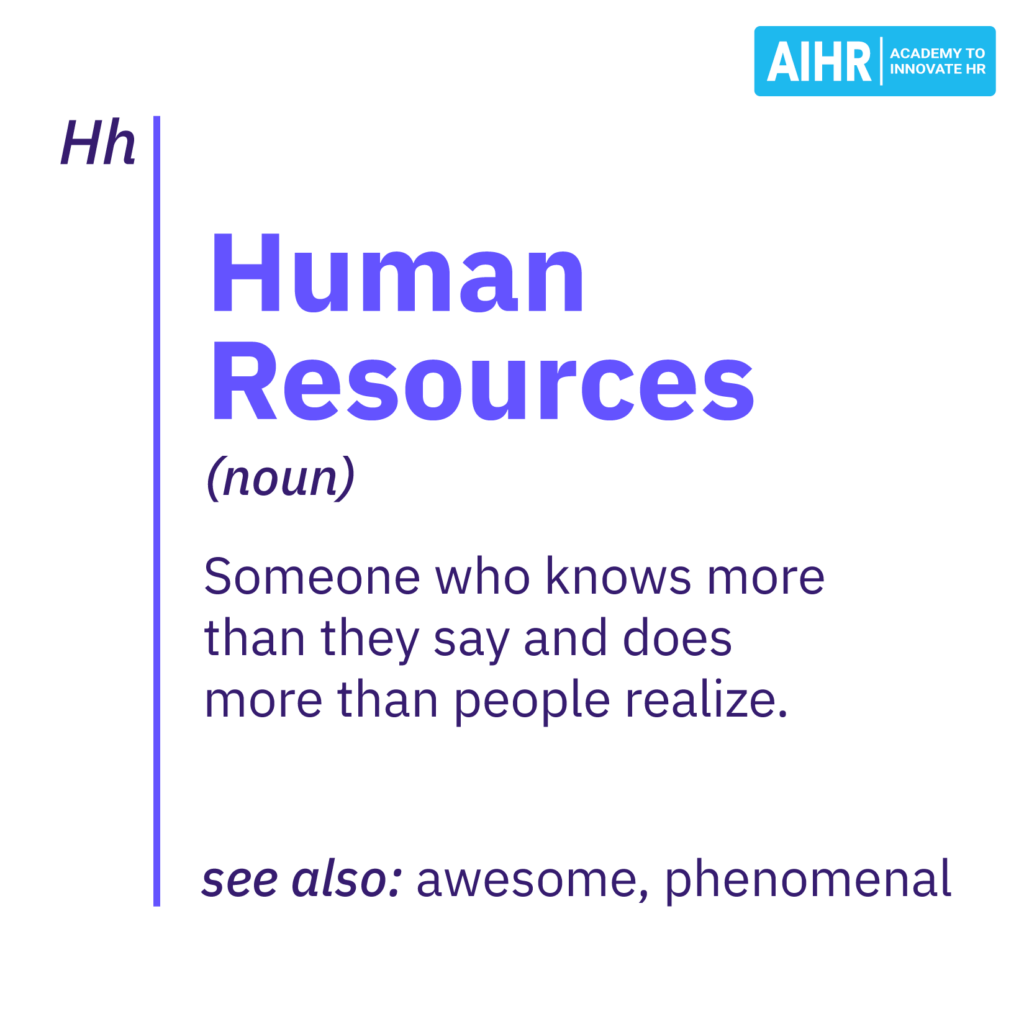 AIHR | ACADEMY TO INNOVATE HR

Hh

Human Resources

(noun)

Someone who knows more than they say and does more than people realize.

see also: awesome, phenomenal